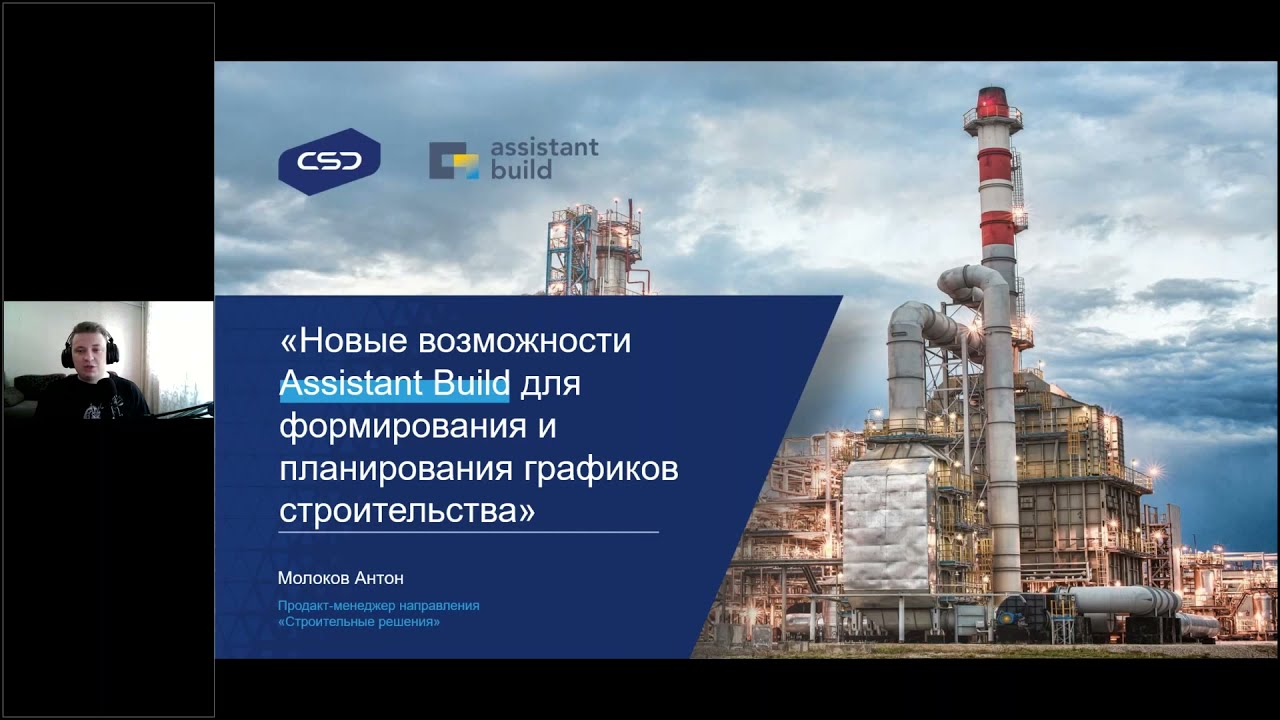 CSD

assistant build

«Новые возможности Assistant Build для формирования и планирования графиков строительства»

Молоков Антон

Продакт-менеджер направления «Строительные решения»